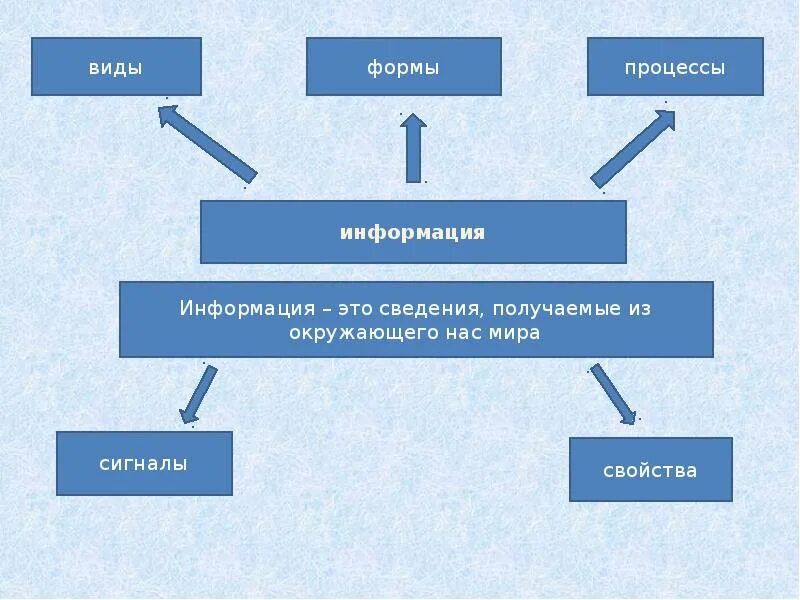 виды

формы

процессы

информация

Информация – это сведения, получаемые из окружающего нас мира

сигналы

свойства